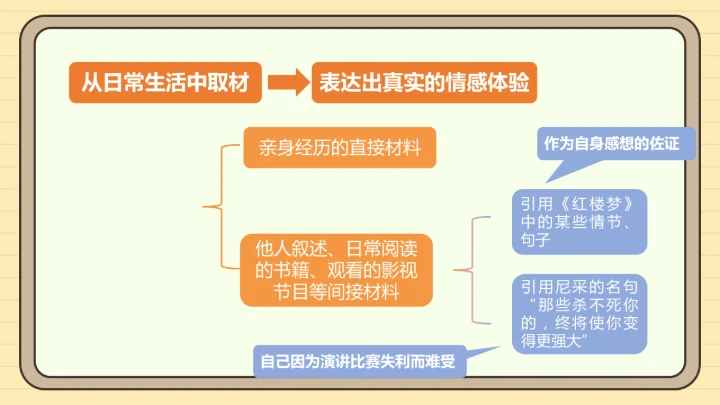 从日常生活中取材

表达出真实的情感体验

亲身经历的直接材料

他人叙述、日常阅读的书籍、观看的影视节目等间接材料

作为自身感想的佐证

引用《红楼梦》中的某些情节、句子

引用尼采的名句“那些杀不死你的，终将使你变得更强大”

自己因为演讲比赛失利而难受